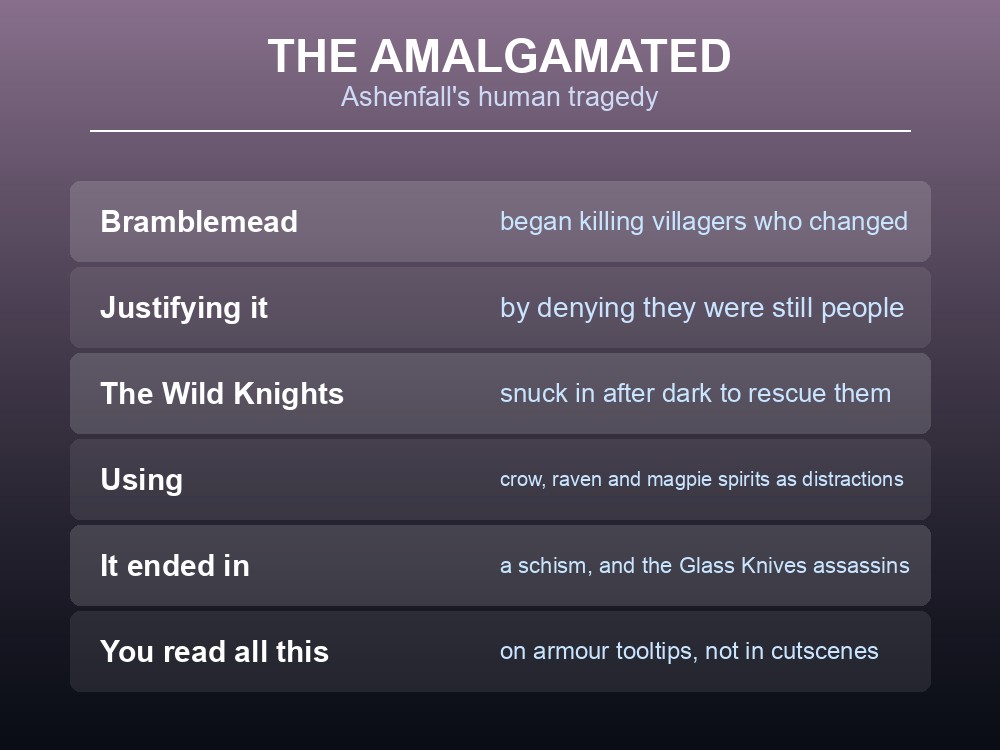 THE AMALGAMATED
Ashenfall's human tragedy

| | |
|---|---|
| Bramblemead | began killing villagers who changed |
| Justifying it | by denying they were still people |
| The Wild Knights | snuck in after dark to rescue them |
| Using | crow, raven and magpie spirits as distractions |
| It ended in | a schism, and the Glass Knives assassins |
| You read all this | on armour tooltips, not in cutscenes |